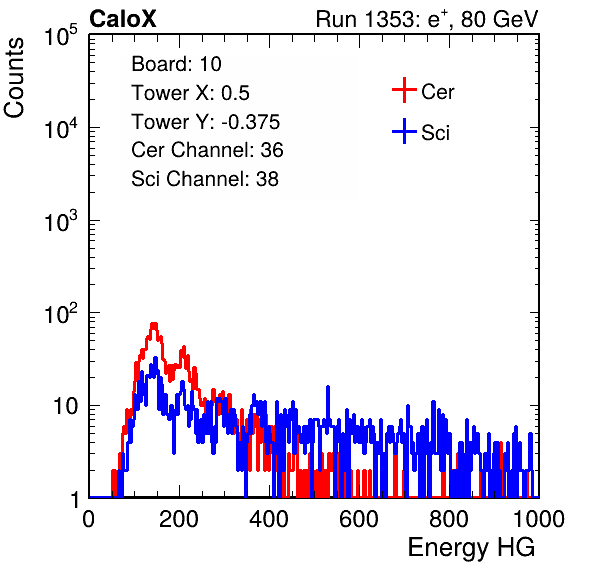 CaloX

Run 1353: $e^{+}$, 80 GeV

Counts

$10^5$

$10^4$

$10^3$

$10^2$

10

1

Board: 10
Tower X: 0.5
Tower Y: -0.375
Cer Channel: 36
Sci Channel: 38

Cer

Sci

0

200

400

600

800

1000

Energy HG